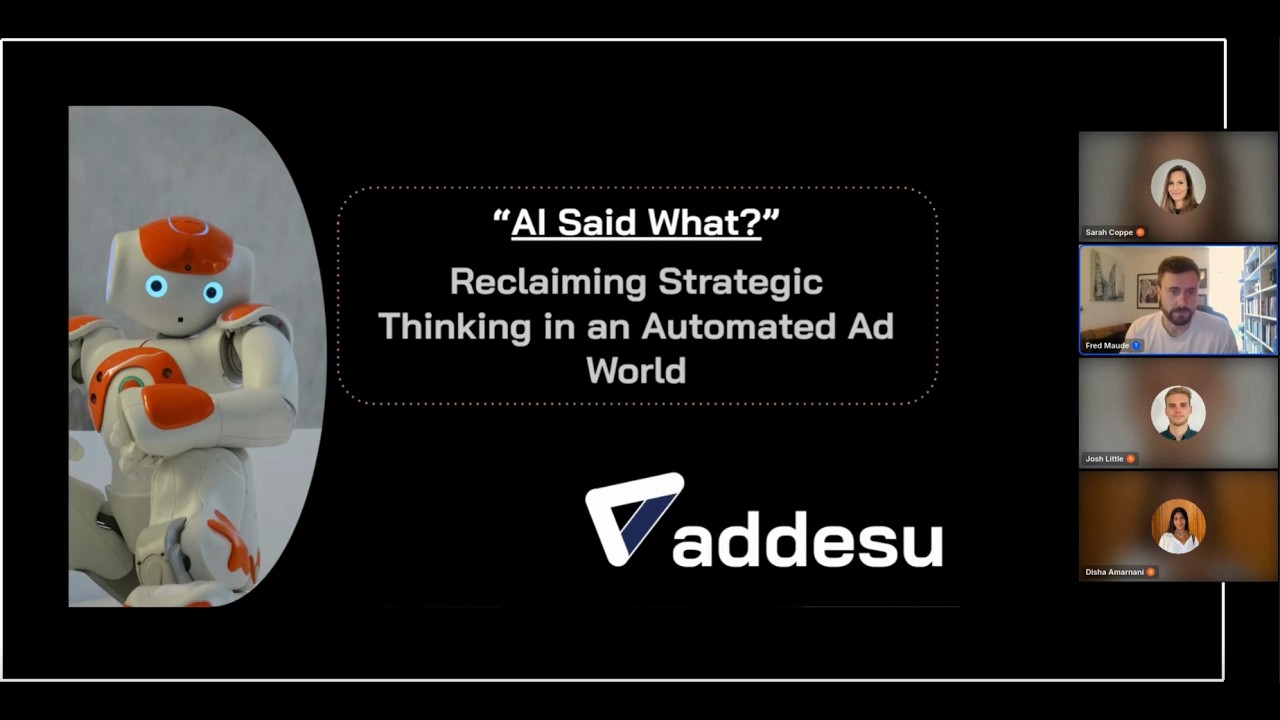 "AI Said What?"

Reclaiming Strategic Thinking in an Automated Ad World

addesu

Sarah Coppe

Fred Maude

Josh Little

Disha Amarnani